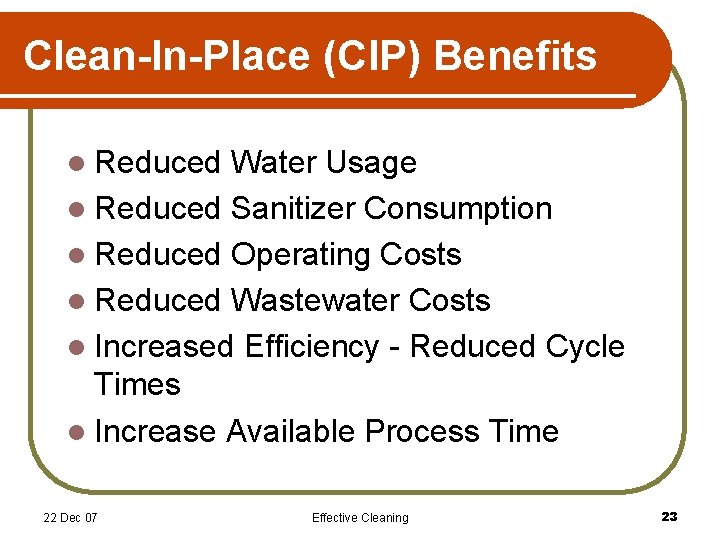 Clean-In-Place (CIP) Benefits

- Reduced Water Usage
- Reduced Sanitizer Consumption
- Reduced Operating Costs
- Reduced Wastewater Costs
- Increased Efficiency - Reduced Cycle Times
- Increase Available Process Time

22 Dec 07

Effective Cleaning

23